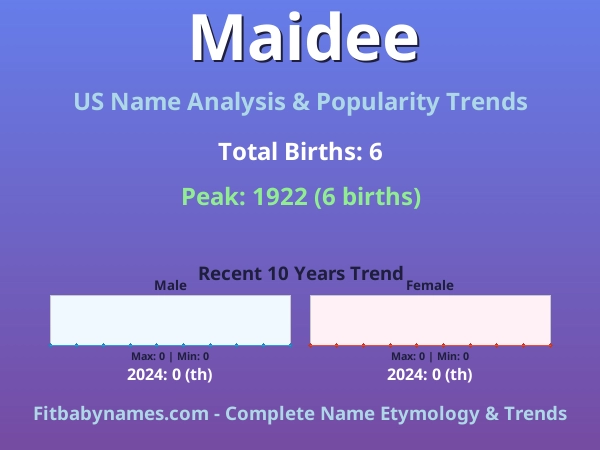 Maidee

US Name Analysis & Popularity Trends

Total Births: 6

Peak: 1922 (6 births)

Recent 10 Years Trend

Male

Max: 0 | Min: 0

2024: 0 (th)

Female

Max: 0 | Min: 0

2024: 0 (th)

Fitbabynames.com - Complete Name Etymology & Trends